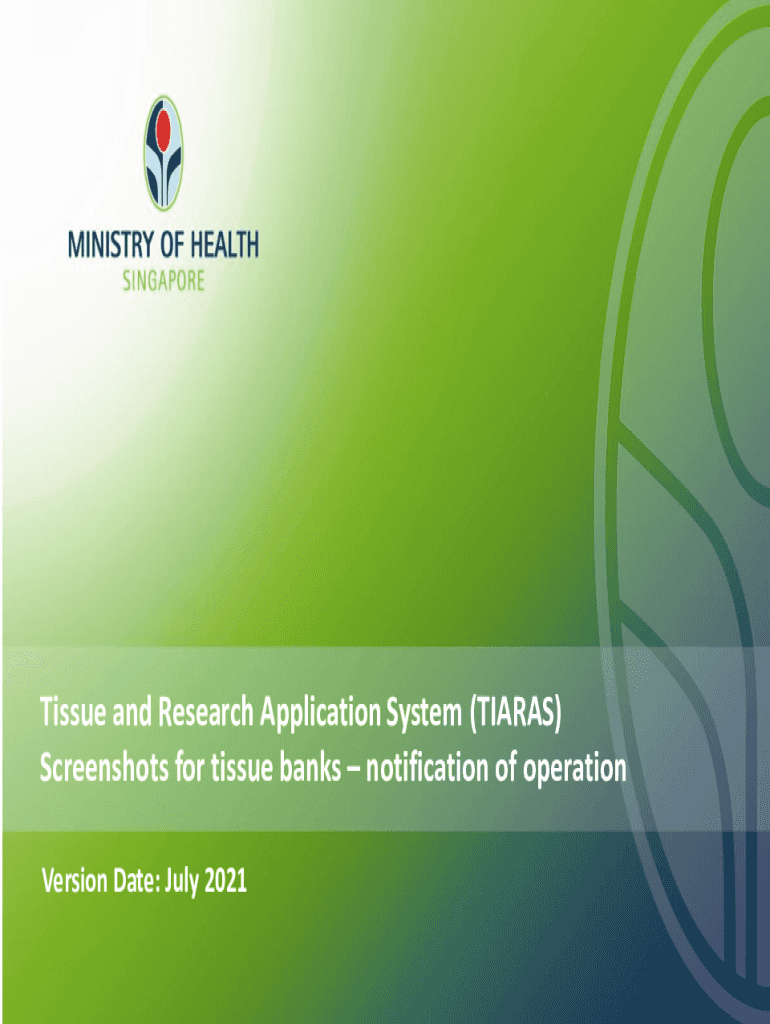 MINISTRY OF HEALTH
SINGAPORE

Tissue and Research Application System (TIARAS)
Screenshots for tissue banks – notification of operation

Version Date: July 2021